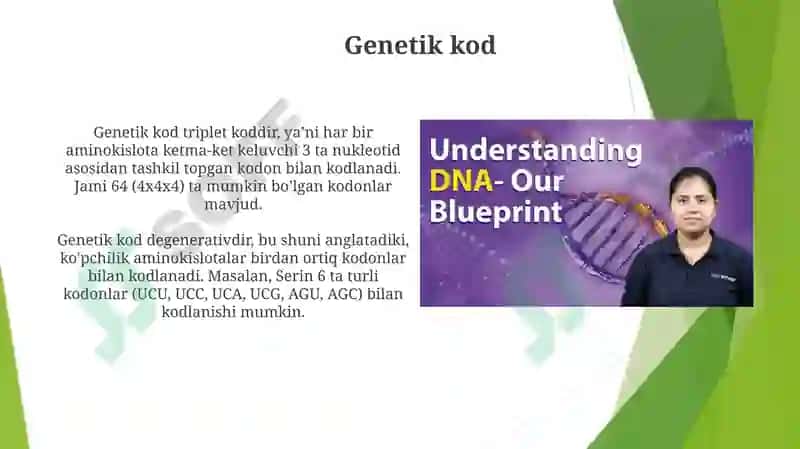 Genetik kod

Genetik kod triplet koddir, ya'ni har bir aminokislota ketma-ket keluvchi 3 ta nukleotid asosidan tashkil topgan kodon bilan kodlanadi. Jami 64 (4x4x4) ta mumkin bo'lgan kodonlar mavjud.

Genetik kod degenerativdir, bu shuni anglatadiki, ko'pchilik aminokislotalar birdan ortiq kodonlar bilan kodlanadi. Masalan, Serin 6 ta turli kodonlar (UCU, UCC, UCA, UCG, AGU, AGC) bilan kodlanishi mumkin.

Understanding DNA- Our Blueprint